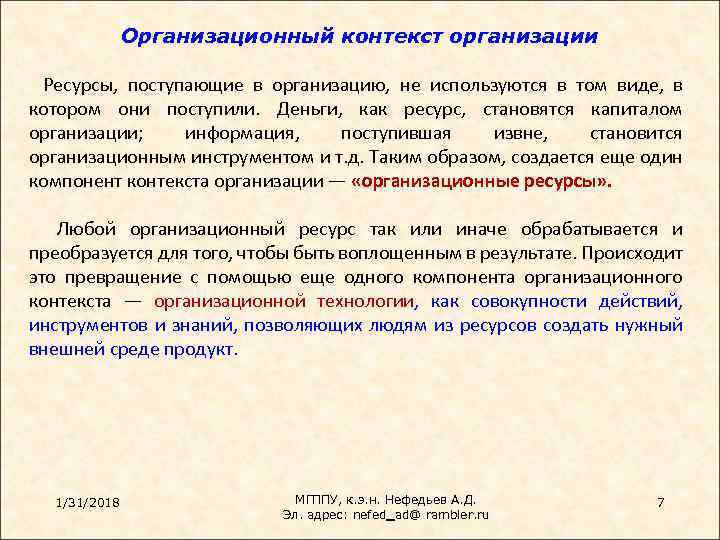 Организационный контекст организации

Ресурсы, поступающие в организацию, не используются в том виде, в котором они поступили. Деньги, как ресурс, становятся капиталом организации; информация, поступившая извне, становится организационным инструментом и т.д. Таким образом, создается еще один компонент контекста организации — «организационные ресурсы».

Любой организационный ресурс так или иначе обрабатывается и преобразуется для того, чтобы быть воплощенным в результате. Происходит это превращение с помощью еще одного компонента организационного контекста — организационной технологии, как совокупности действий, инструментов и знаний, позволяющих людям из ресурсов создать нужный внешней среде продукт.

1/31/2018

МГППУ, к.э.н. Нефедьев А.Д.
Эл. адрес: nefed_ad@ rambler.ru

7